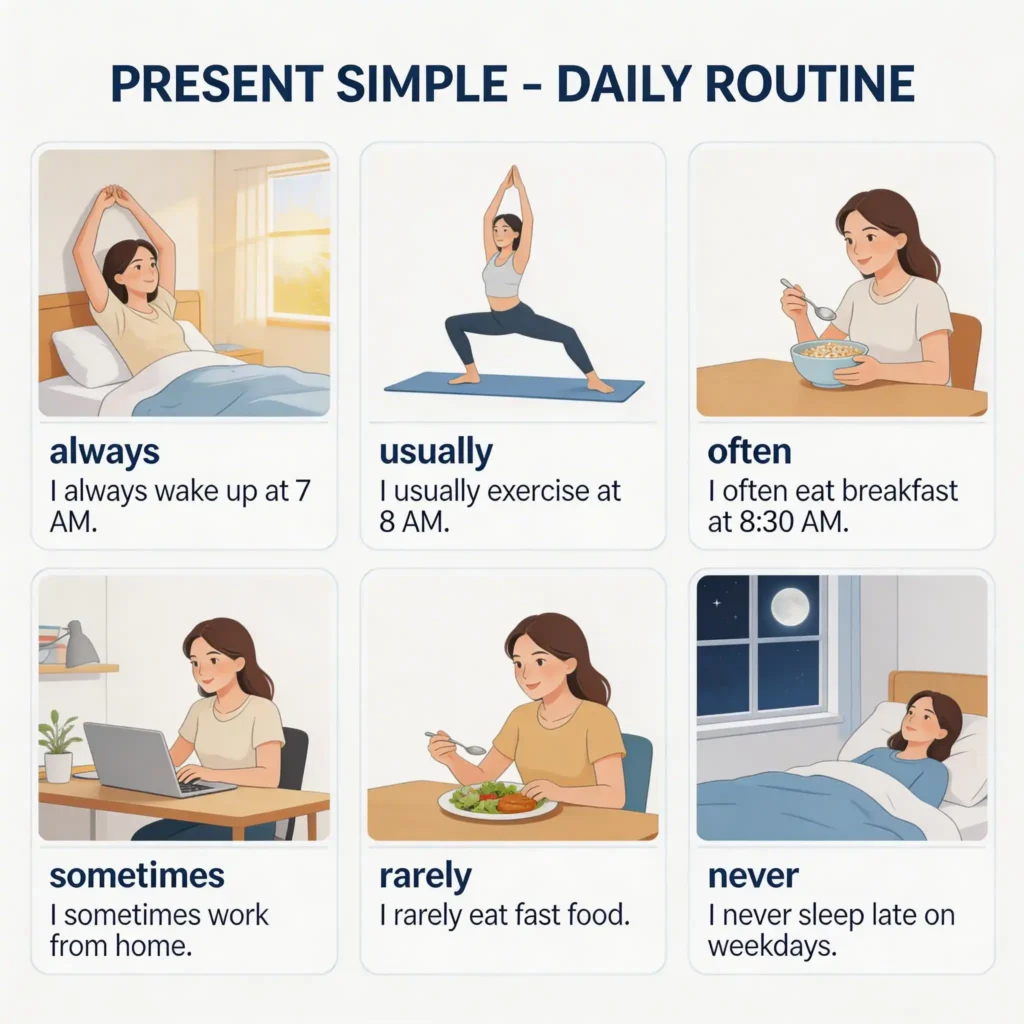 PRESENT SIMPLE - DAILY ROUTINE

always
I always wake up at 7 AM.

usually
I usually exercise at 8 AM.

often
I often eat breakfast at 8:30 AM.

sometimes
I sometimes work from home.

rarely
I rarely eat fast food.

never
I never sleep late on weekdays.